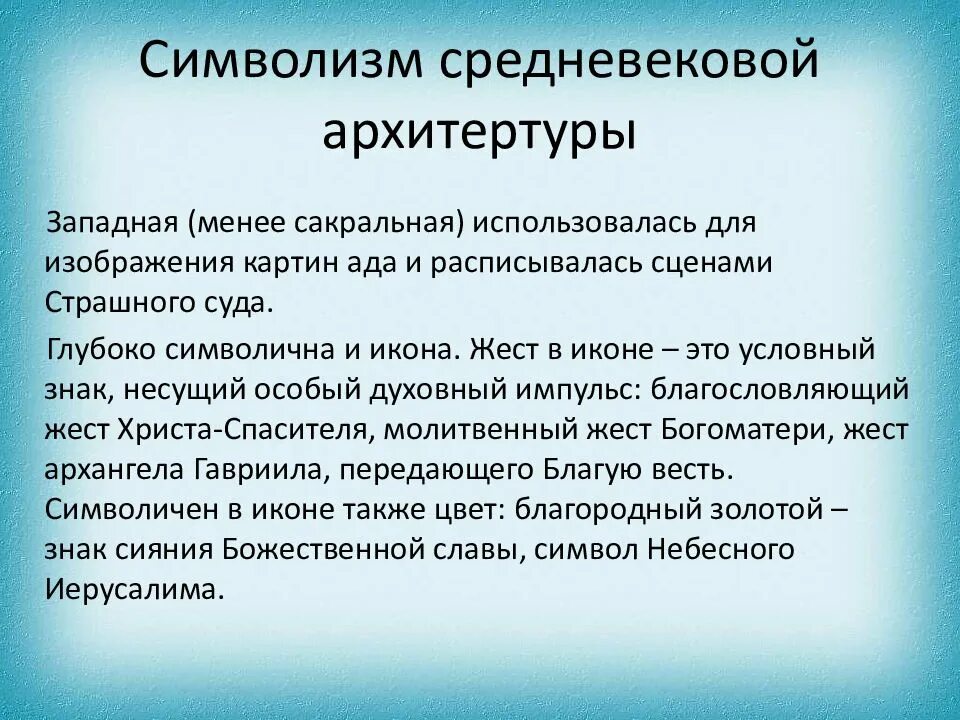 Символизм средневековой архитертуры

Западная (менее сакральная) использовалась для изображения картин ада и расписывалась сценами Страшного суда.

Глубоко символична и икона. Жест в иконе – это условный знак, несущий особый духовный импульс: благословляющий жест Христа-Спасителя, молитвенный жест Богоматери, жест архангела Гавриила, передающего Благую весть. Символичен в иконе также цвет: благородный золотой – знак сияния Божественной славы, символ Небесного Иерусалима.